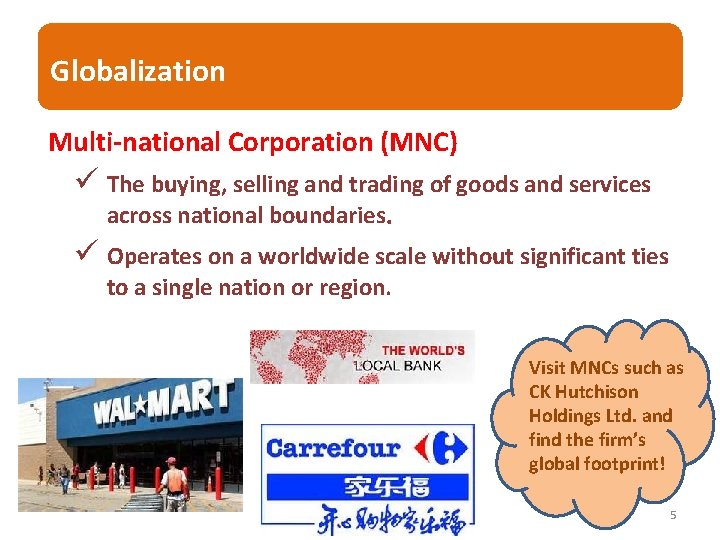 Globalization

Multi-national Corporation (MNC)

✓ The buying, selling and trading of goods and services across national boundaries.

✓ Operates on a worldwide scale without significant ties to a single nation or region.

THE WORLD'S LOCAL BANK

WAL★MART

Carrefour

家乐福

开心购物家乐福

Visit MNCs such as CK Hutchison Holdings Ltd. and find the firm's global footprint!

5